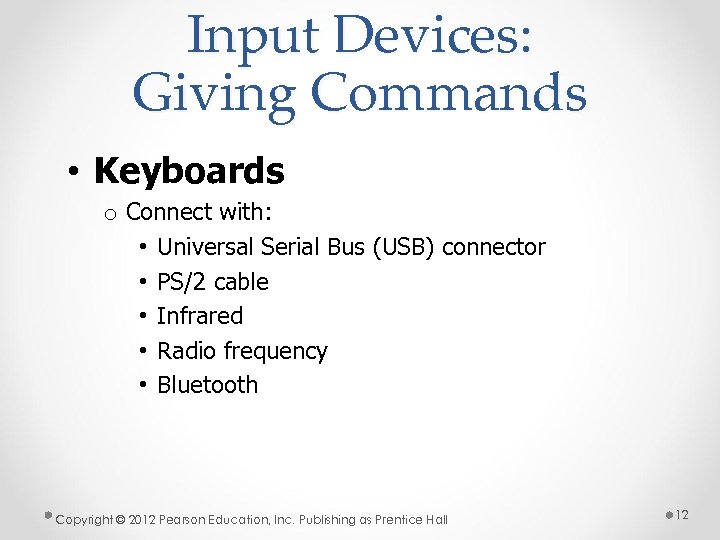 Input Devices: Giving Commands

• Keyboards
o Connect with:
• Universal Serial Bus (USB) connector
• PS/2 cable
• Infrared
• Radio frequency
• Bluetooth

Copyright © 2012 Pearson Education, Inc. Publishing as Prentice Hall

12